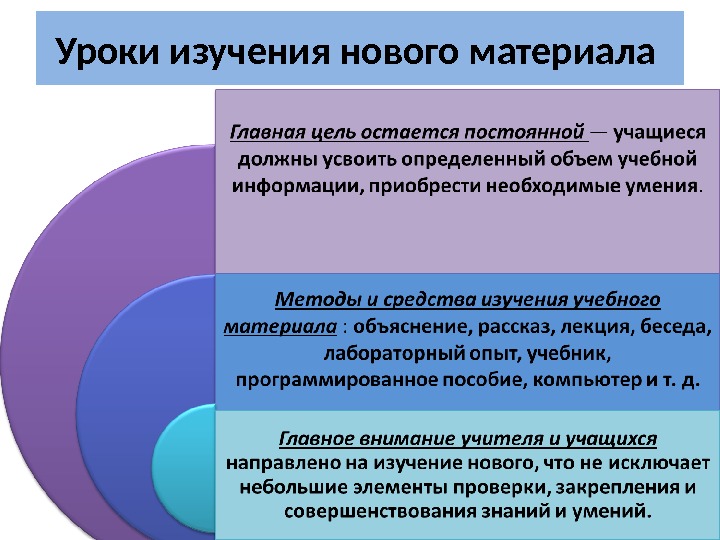 Уроки изучения нового материала

Главная цель остается постоянной — учащиеся должны усвоить определенный объем учебной информации, приобрести необходимые умения.

Методы и средства изучения учебного материала : объяснение, рассказ, лекция, беседа, лабораторный опыт, учебник, программированное пособие, компьютер и т. д.

Главное внимание учителя и учащихся направлено на изучение нового, что не исключает небольшие элементы проверки, закрепления и совершенствования знаний и умений.